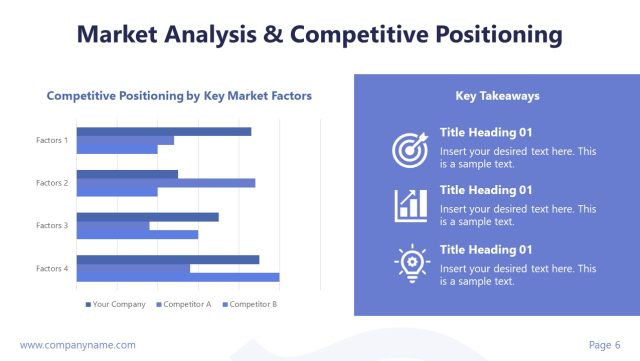 Market Analysis & Competitive Positioning

Competitive Positioning by Key Market Factors

Factors 1
Factors 2
Factors 3
Factors 4

Your Company Competitor A Competitor B

Key Takeaways

Title Heading 01
Insert your desired text here. This is a sample text.

Title Heading 01
Insert your desired text here. This is a sample text.

Title Heading 01
Insert your desired text here. This is a sample text.

www.companyname.com

Page 6